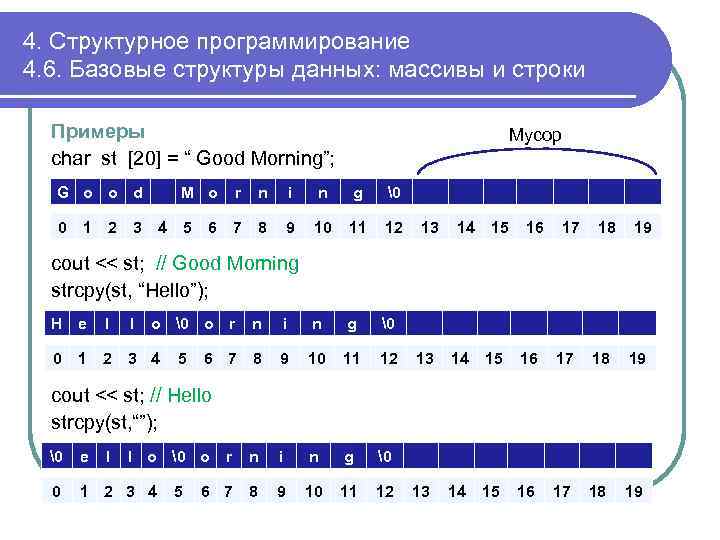 4. Структурное программирование
4.6. Базовые структуры данных: массивы и строки

Примеры

Мусор

char st [20] = “ Good Morning”;

| G | o | o | d | | M | o | r | n | i | n | g | \0 | | | | | | | |
|---|---|---|---|---|---|---|---|---|---|---|---|---|---|---|---|---|---|---|---|
| 0 | 1 | 2 | 3 | 4 | 5 | 6 | 7 | 8 | 9 | 10 | 11 | 12 | 13 | 14 | 15 | 16 | 17 | 18 | 19 |

cout << st; // Good Morning
strcpy(st, “Hello”);

| H | e | l | l | o | \0 | o | r | n | i | n | g | \0 | | | | | | | |
|---|---|---|---|---|---|---|---|---|---|---|---|---|---|---|---|---|---|---|---|
| 0 | 1 | 2 | 3 | 4 | 5 | 6 | 7 | 8 | 9 | 10 | 11 | 12 | 13 | 14 | 15 | 16 | 17 | 18 | 19 |

cout << st; // Hello
strcpy(st,“”);

| \0 | e | l | l | o | \0 | o | r | n | i | n | g | \0 | | | | | | | |
|---|---|---|---|---|---|---|---|---|---|---|---|---|---|---|---|---|---|---|---|
| 0 | 1 | 2 | 3 | 4 | 5 | 6 | 7 | 8 | 9 | 10 | 11 | 12 | 13 | 14 | 15 | 16 | 17 | 18 | 19 |